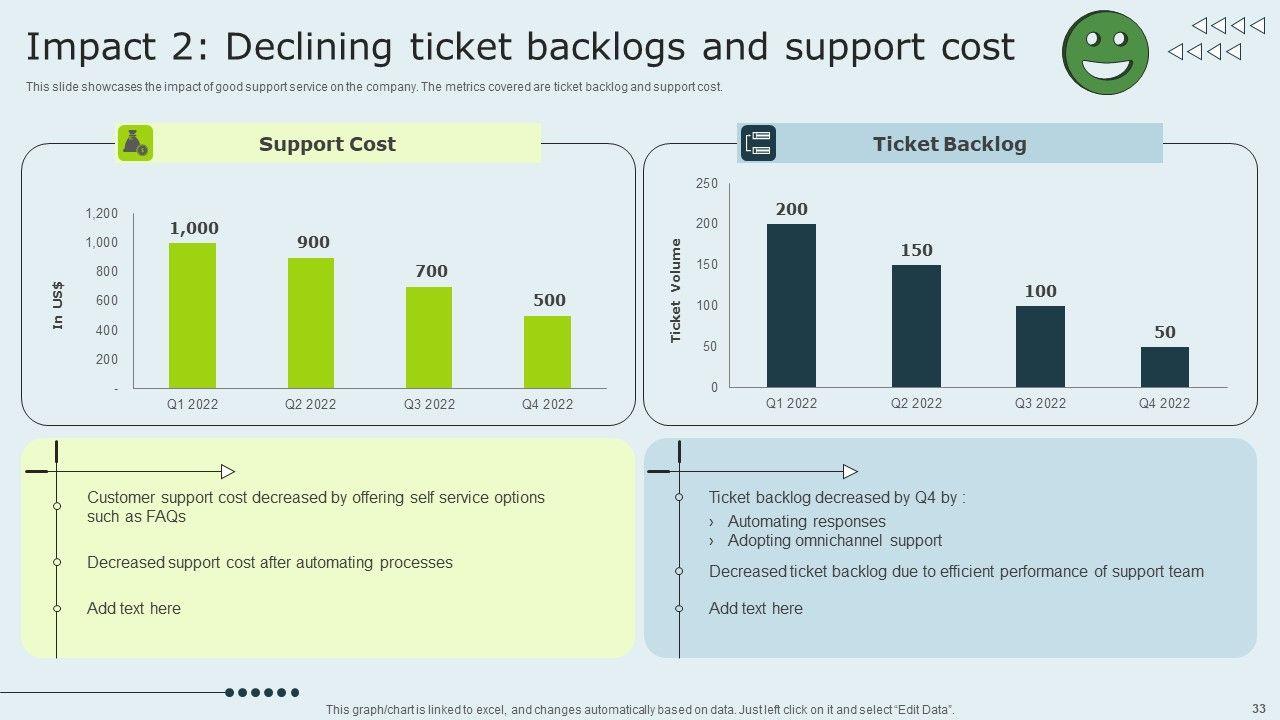 Impact 2: Declining ticket backlogs and support cost

This slide showcases the impact of good support service on the company. The metrics covered are ticket backlog and support cost.

Support Cost

In US$

1,200
1,000
800
600
400
200
-

1,000
900
700
500

Q1 2022
Q2 2022
Q3 2022
Q4 2022

Ticket Backlog

Ticket Volume

250
200
150
100
50
0

200
150
100
50

Q1 2022
Q2 2022
Q3 2022
Q4 2022

Customer support cost decreased by offering self service options such as FAQs

Decreased support cost after automating processes

Add text here

Ticket backlog decreased by Q4 by :
› Automating responses
› Adopting omnichannel support

Decreased ticket backlog due to efficient performance of support team

Add text here

This graph/chart is linked to excel, and changes automatically based on data. Just left click on it and select "Edit Data".

33